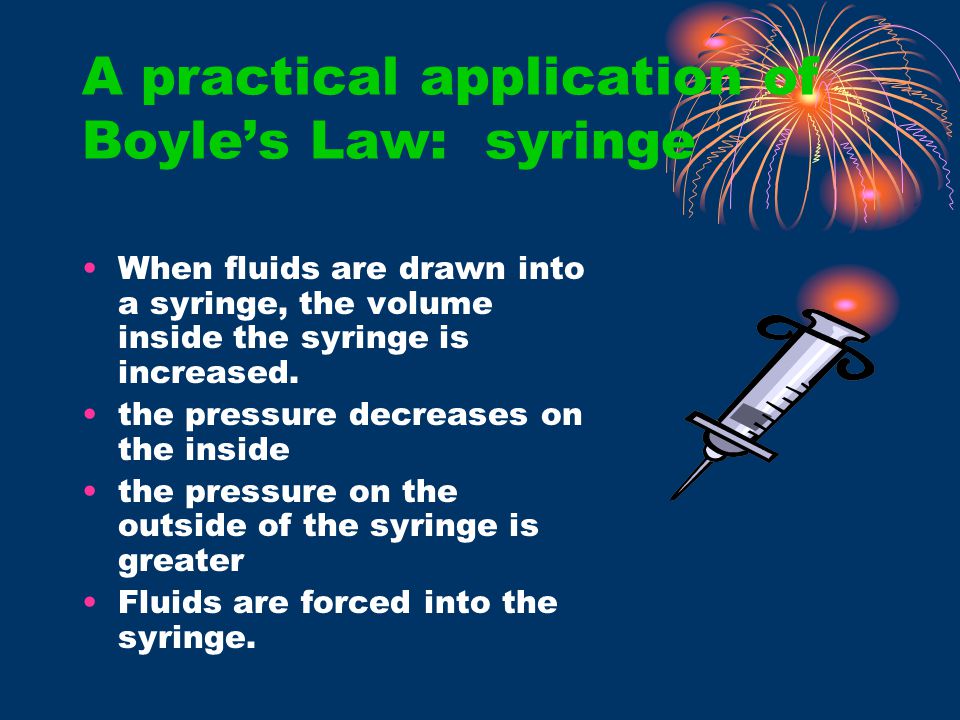 A practical application of Boyle’s Law: syringe

• When fluids are drawn into a syringe, the volume inside the syringe is increased.
• the pressure decreases on the inside
• the pressure on the outside of the syringe is greater
• Fluids are forced into the syringe.